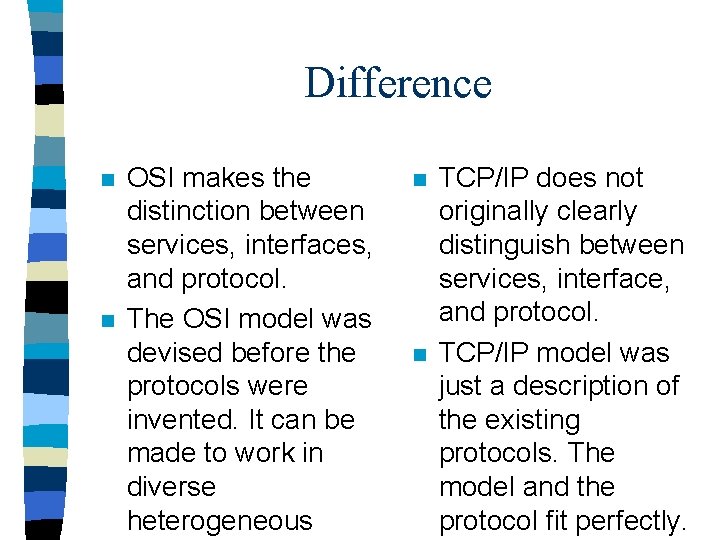 Difference

OSI makes the distinction between services, interfaces, and protocol.

The OSI model was devised before the protocols were invented. It can be made to work in diverse heterogeneous

TCP/IP does not originally clearly distinguish between services, interface, and protocol.

TCP/IP model was just a description of the existing protocols. The model and the protocol fit perfectly.